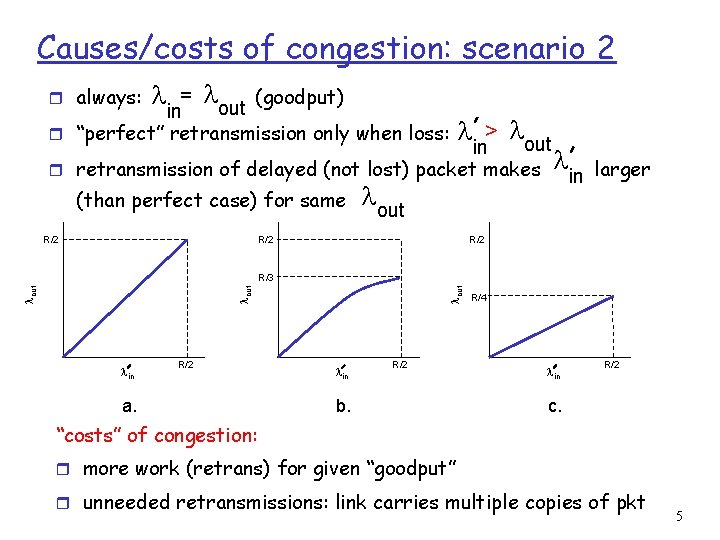 Causes/costs of congestion: scenario 2

always: $\lambda_{in} = \lambda_{out}$ (goodput)

"perfect" retransmission only when loss: $\lambda'_{in} > \lambda_{out}$

retransmission of delayed (not lost) packet makes $\lambda'_{in}$ larger (than perfect case) for same $\lambda_{out}$

R/2

$\lambda_{out}$

$\lambda'_{in}$

R/2

a.

R/2

R/3

$\lambda_{out}$

$\lambda'_{in}$

R/2

b.

R/2

R/4

$\lambda_{out}$

$\lambda'_{in}$

R/2

c.

"costs" of congestion:

more work (retrans) for given "goodput"

unneeded retransmissions: link carries multiple copies of pkt

5